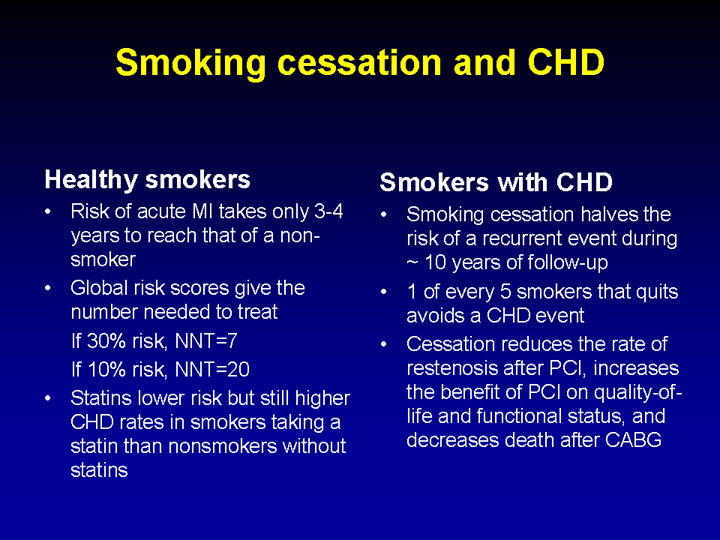 Smoking cessation and CHD

Healthy smokers

• Risk of acute MI takes only 3-4 years to reach that of a non-smoker
• Global risk scores give the number needed to treat
If 30% risk, NNT=7
If 10% risk, NNT=20
• Statins lower risk but still higher CHD rates in smokers taking a statin than nonsmokers without statins

Smokers with CHD

• Smoking cessation halves the risk of a recurrent event during ~ 10 years of follow-up
• 1 of every 5 smokers that quits avoids a CHD event
• Cessation reduces the rate of restenosis after PCI, increases the benefit of PCI on quality-of-life and functional status, and decreases death after CABG